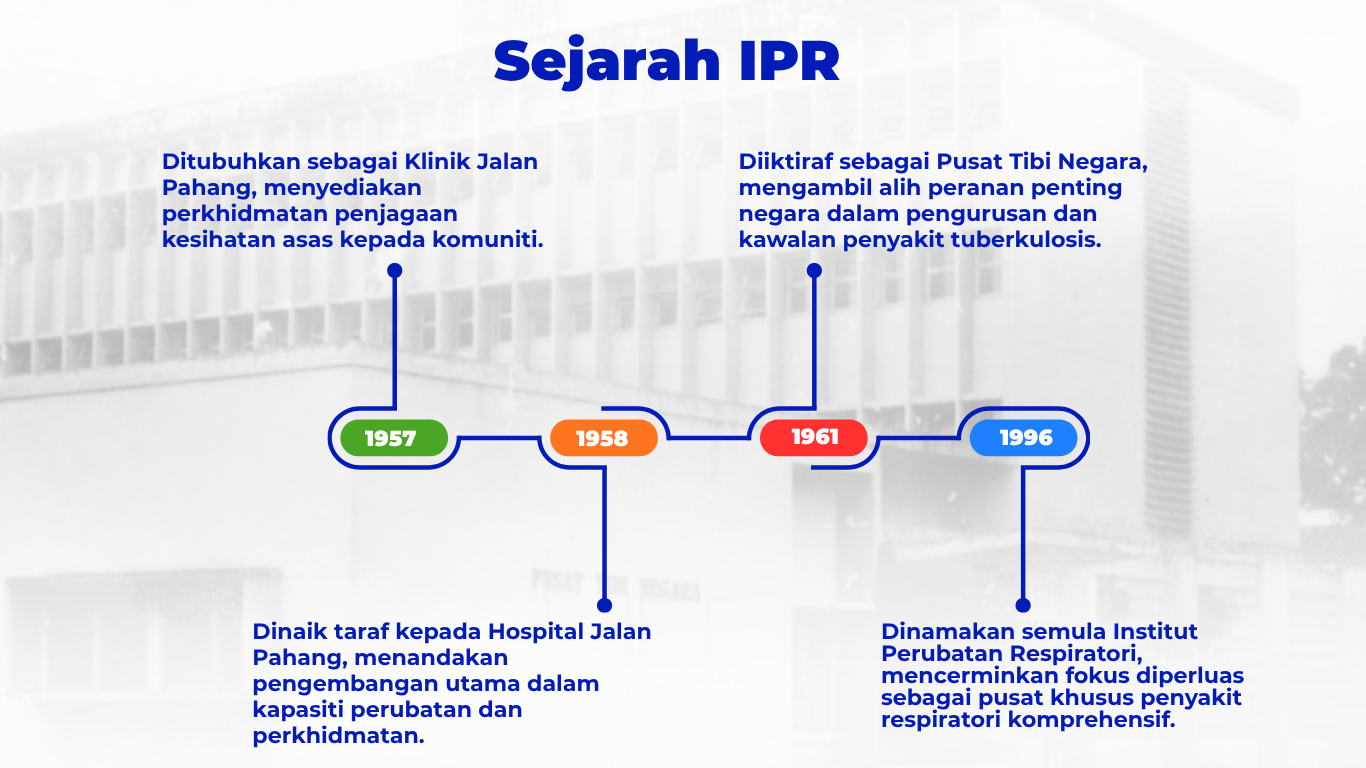 Sejarah IPR

Ditubuhkan sebagai Klinik Jalan Pahang, menyediakan perkhidmatan penjagaan kesihatan asas kepada komuniti.

Diiktiraf sebagai Pusat Tibi Negara, mengambil alih peranan penting negara dalam pengurusan dan kawalan penyakit tuberkulosis.

1957

1958

1961

1996

PUSAT TIBI NEGARA

Dinaik taraf kepada Hospital Jalan Pahang, menandakan pengembangan utama dalam kapasiti perubatan dan perkhidmatan.

Dinamakan semula Institut Perubatan Respiratori, mencerminkan fokus diperluas sebagai pusat khusus penyakit respiratori komprehensif.